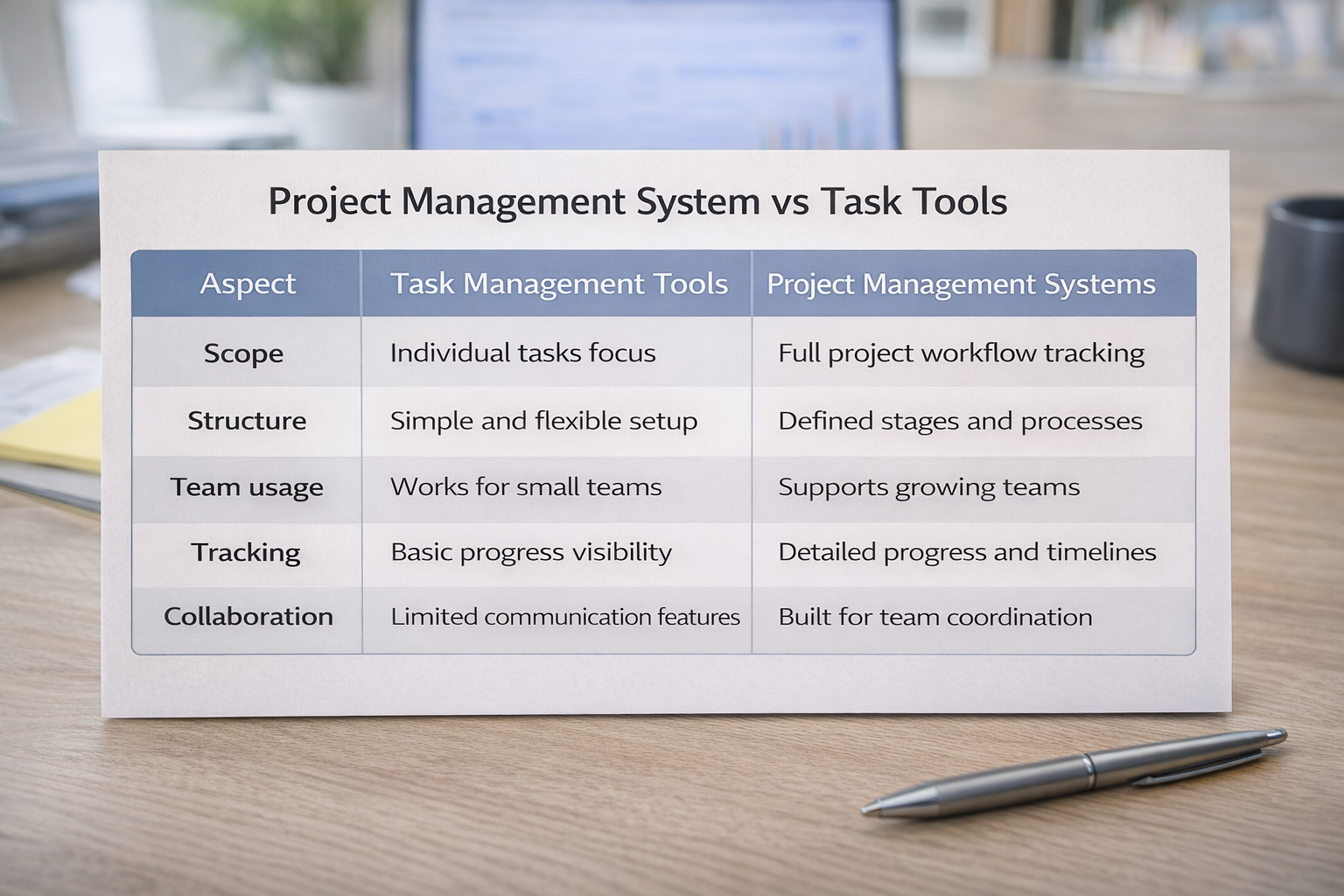 Project Management System vs Task Tools

| Aspect | Task Management Tools | Project Management Systems |
|---|---|---|
| Scope | Individual tasks focus | Full project workflow tracking |
| Structure | Simple and flexible setup | Defined stages and processes |
| Team usage | Works for small teams | Supports growing teams |
| Tracking | Basic progress visibility | Detailed progress and timelines |
| Collaboration | Limited communication features | Built for team coordination |